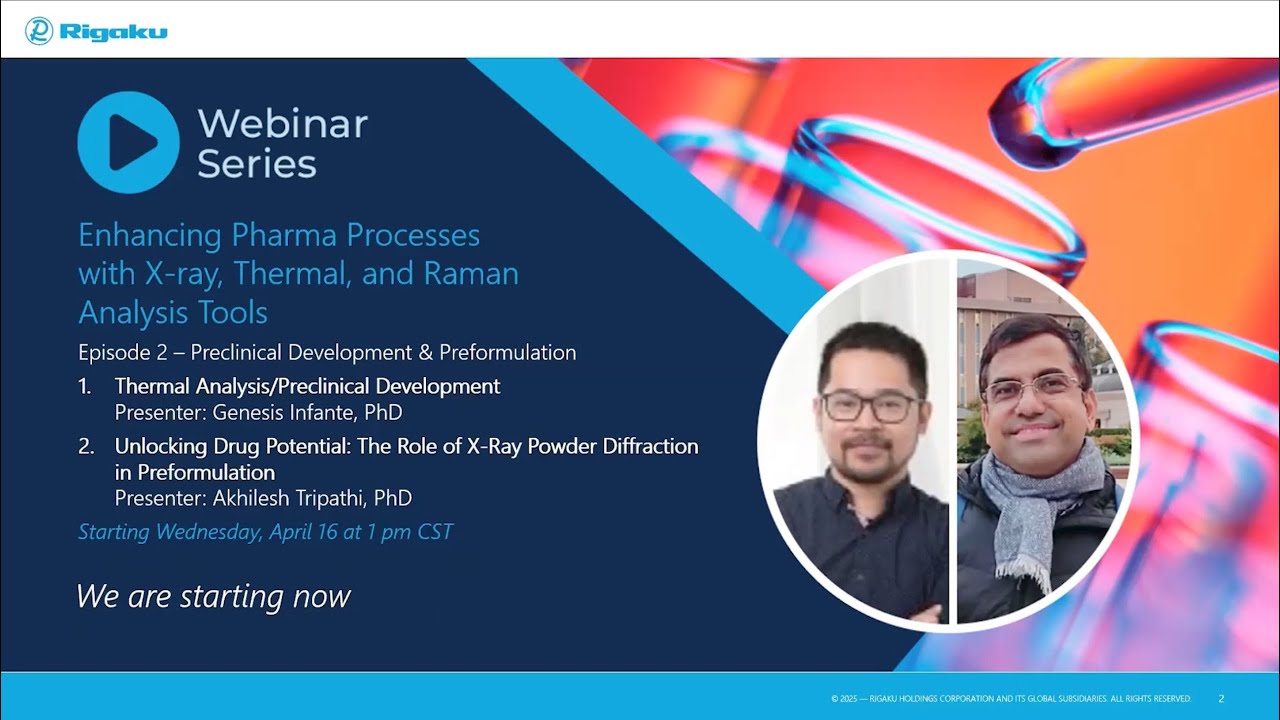 Rigaku

Webinar Series

Enhancing Pharma Processes with X-ray, Thermal, and Raman Analysis Tools

Episode 2 – Preclinical Development & Preformulation

1. Thermal Analysis/Preclinical Development
Presenter: Genesis Infante, PhD

2. Unlocking Drug Potential: The Role of X-Ray Powder Diffraction in Preformulation
Presenter: Akhilesh Tripathi, PhD

Starting Wednesday, April 16 at 1 pm CST

We are starting now

© 2025 — RIGAKU HOLDINGS CORPORATION AND ITS GLOBAL SUBSIDIARIES. ALL RIGHTS RESERVED. 2